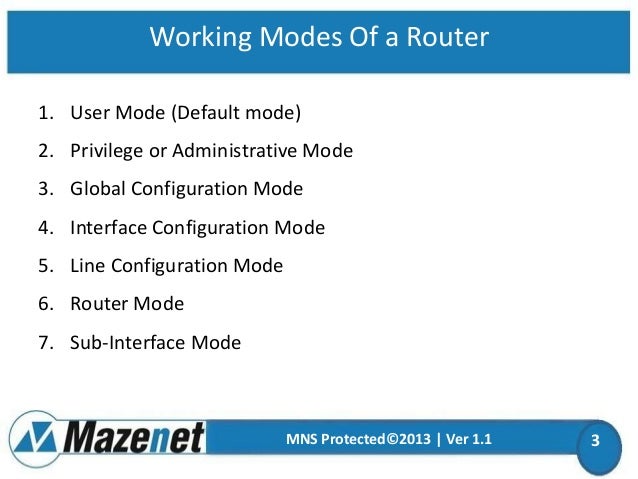 Working Modes Of a Router

1. User Mode (Default mode)
2. Privilege or Administrative Mode
3. Global Configuration Mode
4. Interface Configuration Mode
5. Line Configuration Mode
6. Router Mode
7. Sub-Interface Mode

Mazenet

MNS Protected©2013 | Ver 1.1

3